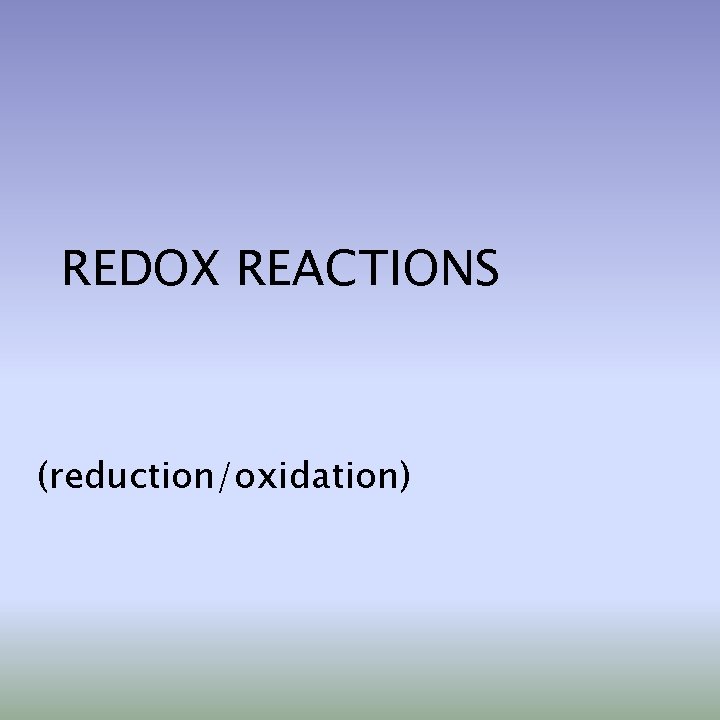 REDOX REACTIONS

(reduction/oxidation)